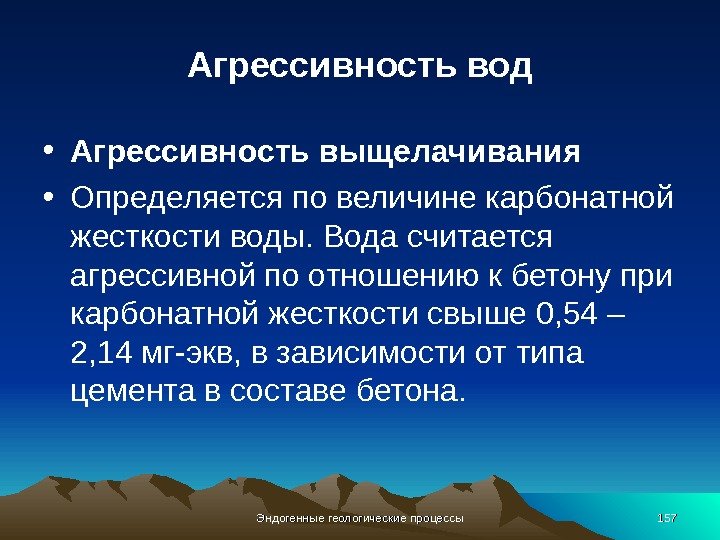 Агрессивность вод

• Агрессивность выщелачивания

• Определяется по величине карбонатной жесткости воды. Вода считается агрессивной по отношению к бетону при карбонатной жесткости свыше 0,54 – 2,14 мг-экв, в зависимости от типа цемента в составе бетона.

Эндогенные геологические процессы

157